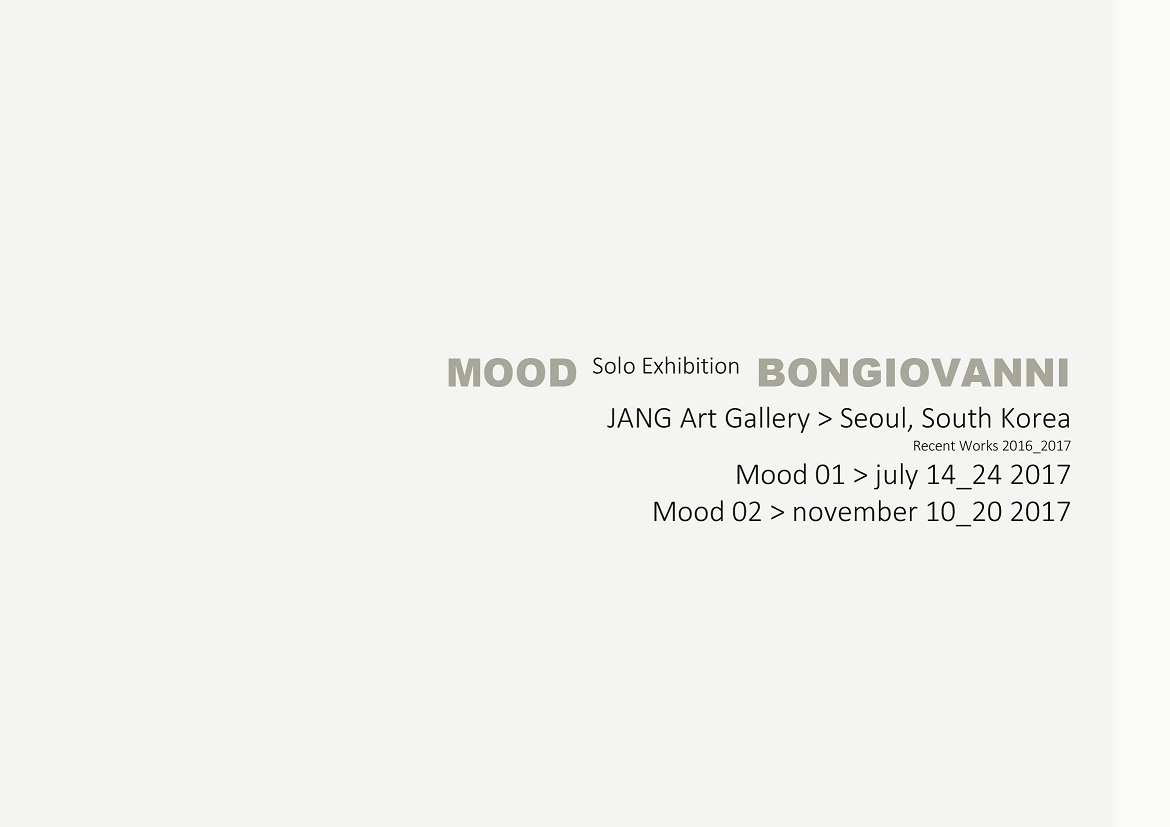 MOOD Solo Exhibition BONGIOVANNI
JANG Art Gallery > Seoul, South Korea
Recent Works 2016_2017
Mood 01 > july 14_24 2017
Mood 02 > november 10_20 2017